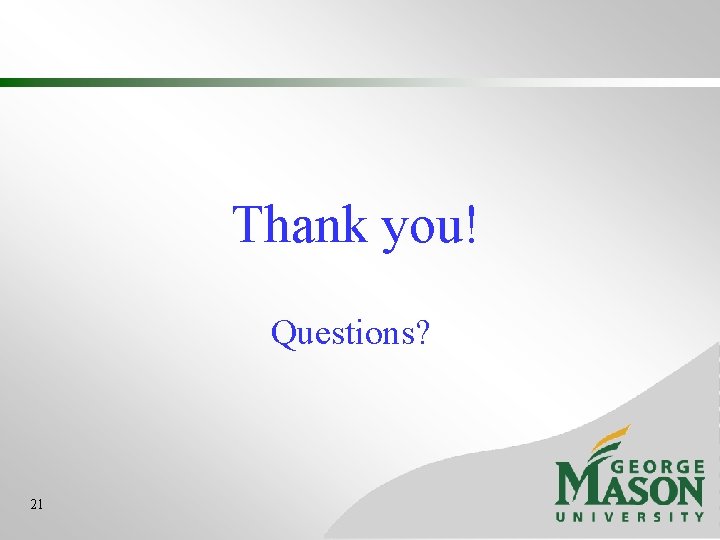 Thank you!

Questions?

21

GEORGE
MASON
UNIVERSITY